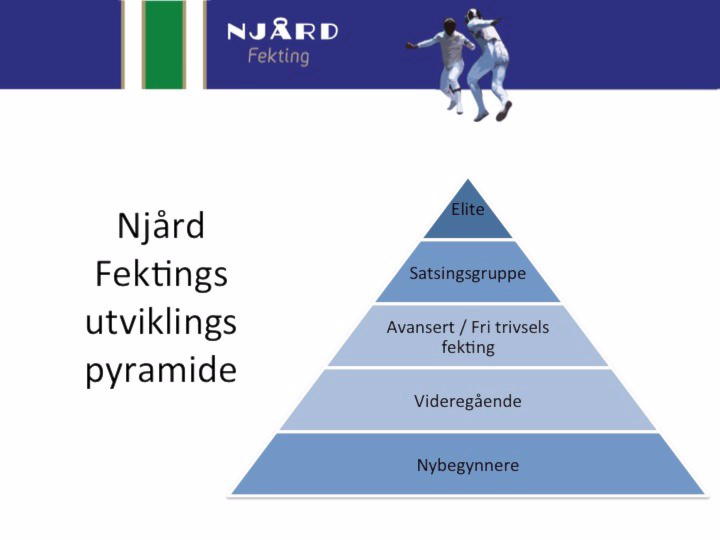 NJÅRD
Fekting

Njård Fektings utviklings pyramide

Elite

Satsingsgruppe

Avansert / Fri trivsels fekting

Videregående

Nybegynnere